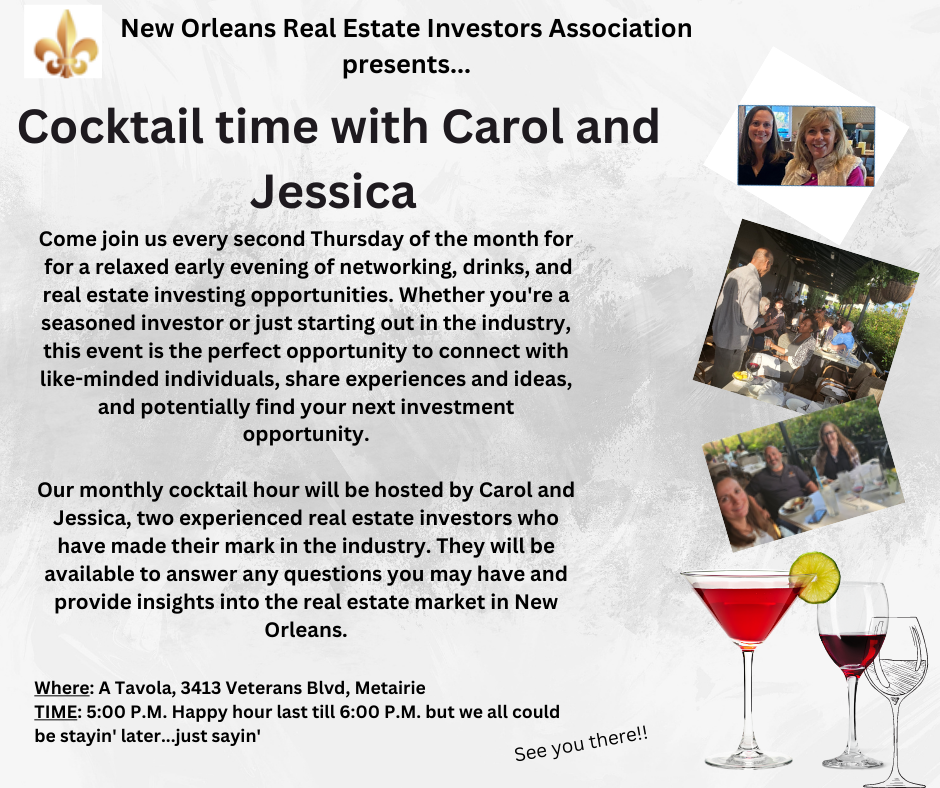 New Orleans Real Estate Investors Association presents...

Cocktail time with Carol and Jessica

Come join us every second Thursday of the month for for a relaxed early evening of networking, drinks, and real estate investing opportunities. Whether you're a seasoned investor or just starting out in the industry, this event is the perfect opportunity to connect with like-minded individuals, share experiences and ideas, and potentially find your next investment opportunity.

Our monthly cocktail hour will be hosted by Carol and Jessica, two experienced real estate investors who have made their mark in the industry. They will be available to answer any questions you may have and provide insights into the real estate market in New Orleans.

Where: A Tavola, 3413 Veterans Blvd, Metairie
TIME: 5:00 P.M. Happy hour last till 6:00 P.M. but we all could be stayin' later...just sayin'

See you there!!